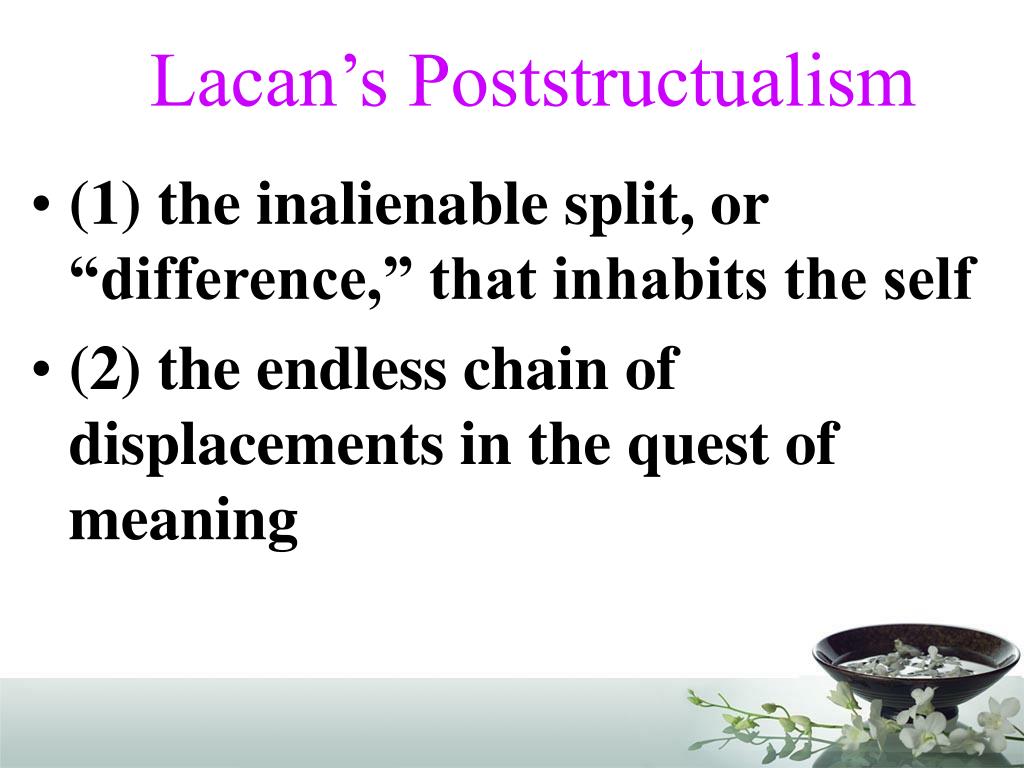 Lacan’s Poststructualism

• (1) the inalienable split, or “difference,” that inhabits the self

• (2) the endless chain of displacements in the quest of meaning